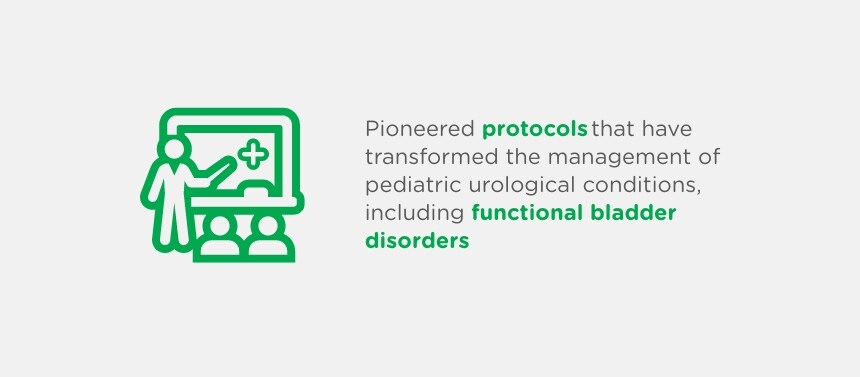 Pioneered protocols that have transformed the management of pediatric urological conditions, including functional bladder disorders